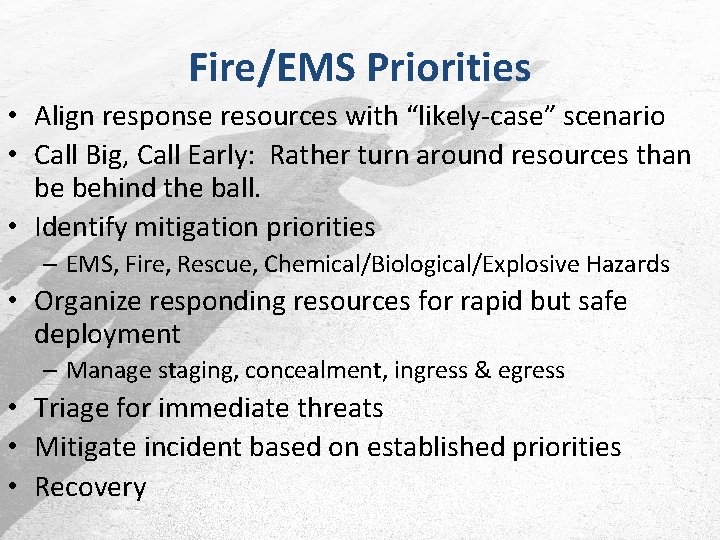 Fire/EMS Priorities

• Align response resources with “likely-case” scenario
• Call Big, Call Early: Rather turn around resources than be behind the ball.
• Identify mitigation priorities
– EMS, Fire, Rescue, Chemical/Biological/Explosive Hazards
• Organize responding resources for rapid but safe deployment
– Manage staging, concealment, ingress & egress
• Triage for immediate threats
• Mitigate incident based on established priorities
• Recovery